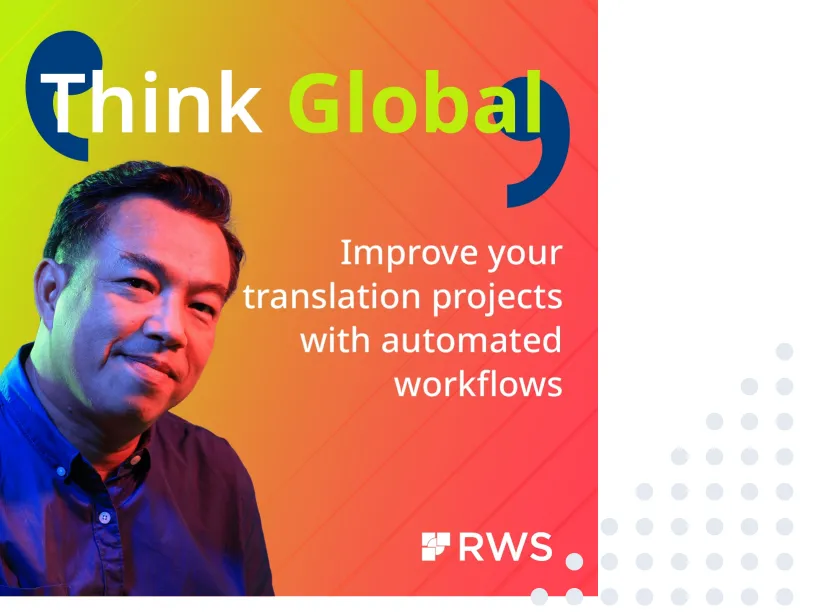 Think Global

Improve your translation projects with automated workflows

RWS